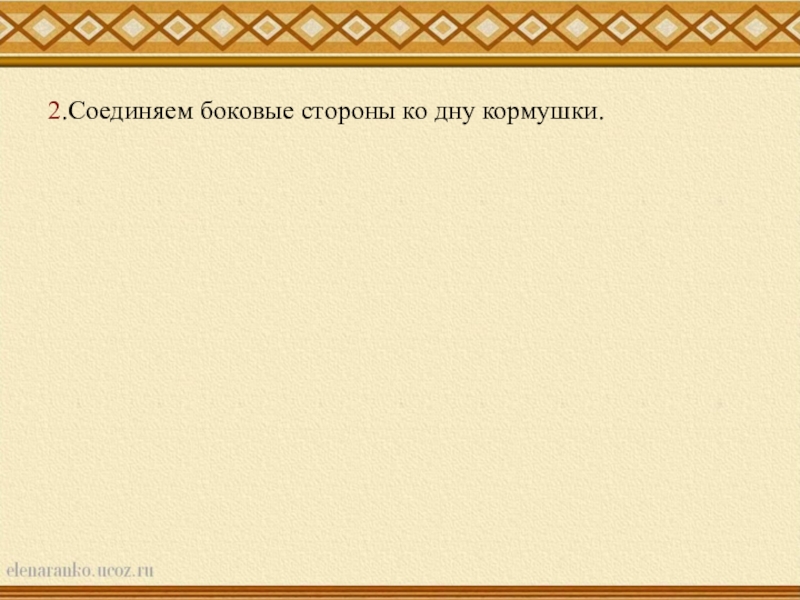 2.Соединяем боковые стороны ко дну кормушки.

elenaranko.ucoz.ru